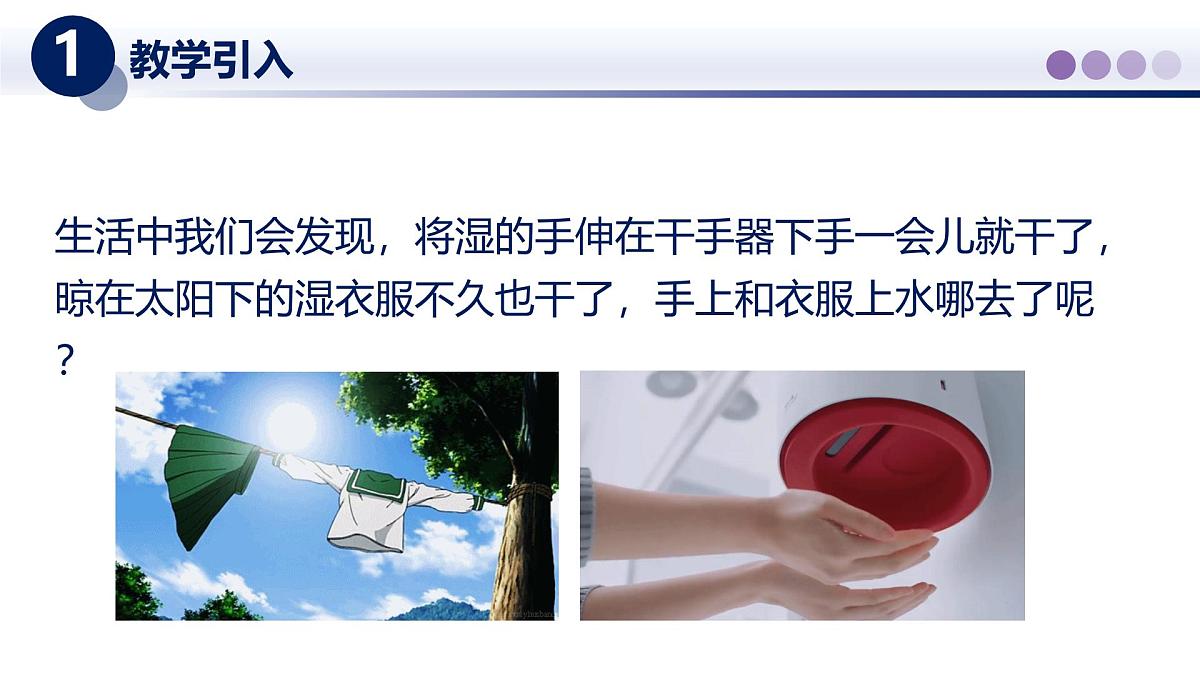 1 教学引入

生活中我们会发现，将湿的手伸在干手器下手一会儿就干了，晾在太阳下的湿衣服不久也干了，手上和衣服上水哪去了呢？